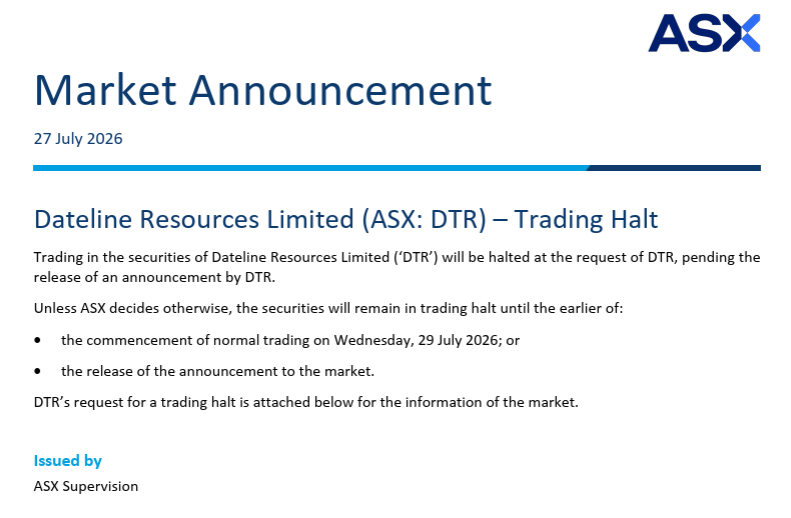 ASX

Market Announcement

27 July 2026

Dateline Resources Limited (ASX: DTR) – Trading Halt

Trading in the securities of Dateline Resources Limited ('DTR') will be halted at the request of DTR, pending the release of an announcement by DTR.

Unless ASX decides otherwise, the securities will remain in trading halt until the earlier of:

• the commencement of normal trading on Wednesday, 29 July 2026; or

• the release of the announcement to the market.

DTR's request for a trading halt is attached below for the information of the market.

Issued by

ASX Supervision